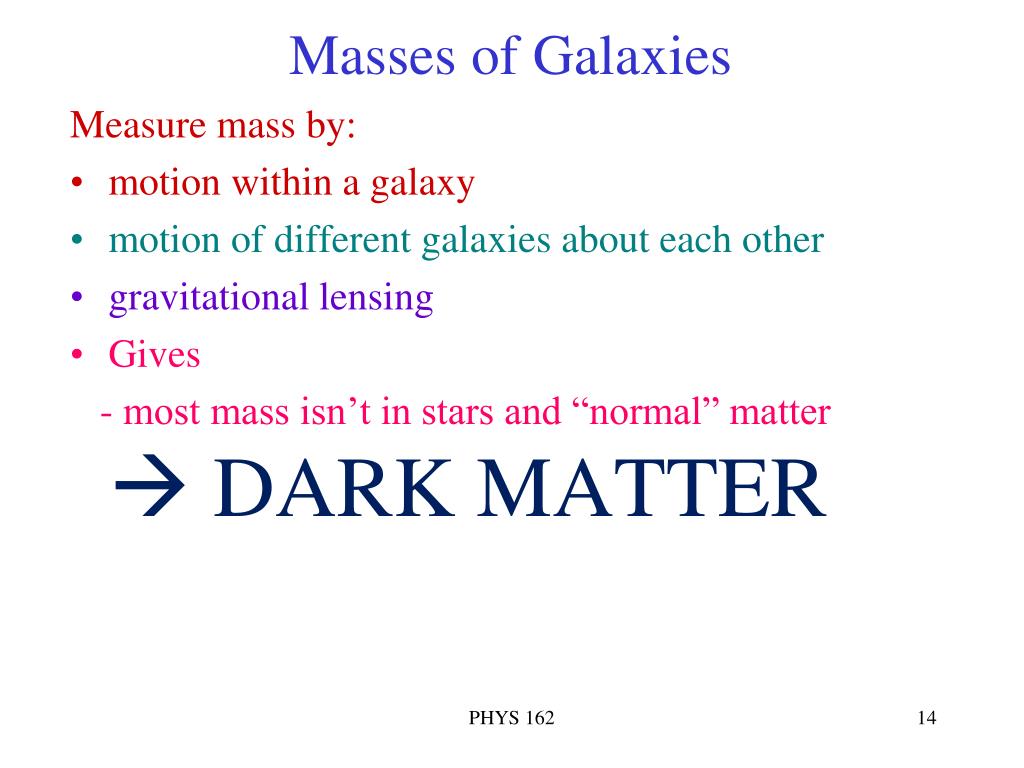 Masses of Galaxies

Measure mass by:

• motion within a galaxy
• motion of different galaxies about each other
• gravitational lensing
• Gives
- most mass isn’t in stars and “normal” matter

→ DARK MATTER

PHYS 162

14